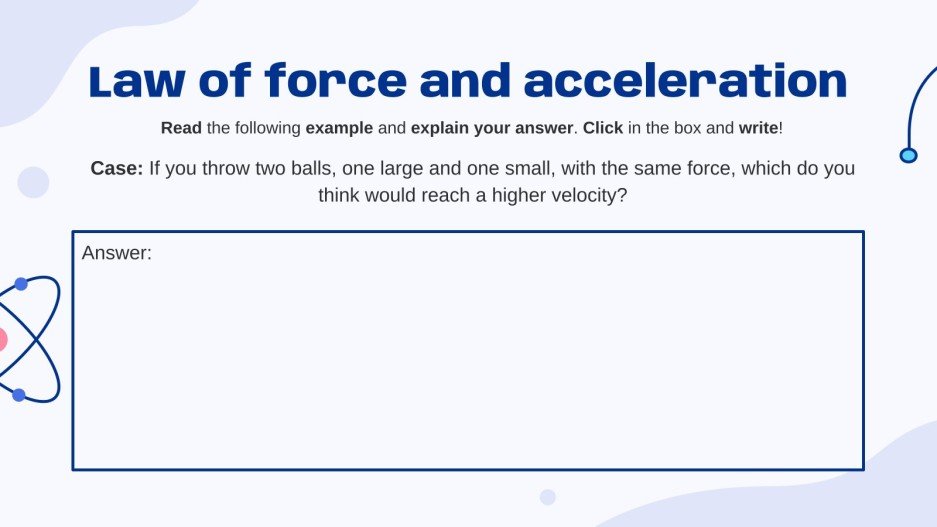 Law of force and acceleration

Read the following example and explain your answer. Click in the box and write!

Case: If you throw two balls, one large and one small, with the same force, which do you think would reach a higher velocity?

Answer: